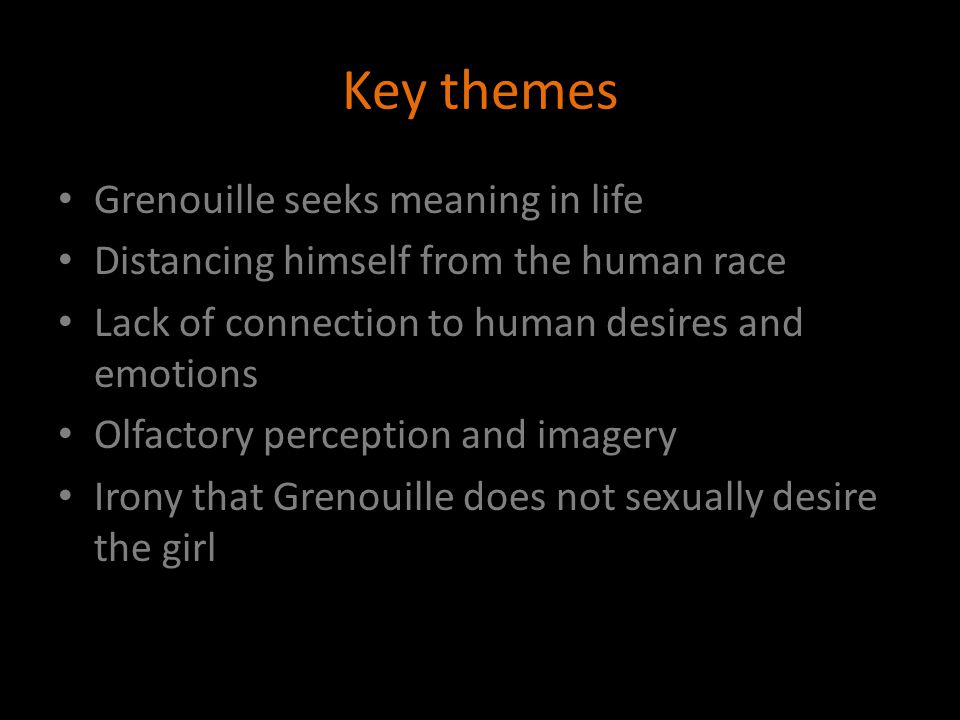 Key themes

• Grenouille seeks meaning in life
• Distancing himself from the human race
• Lack of connection to human desires and emotions
• Olfactory perception and imagery
• Irony that Grenouille does not sexually desire the girl